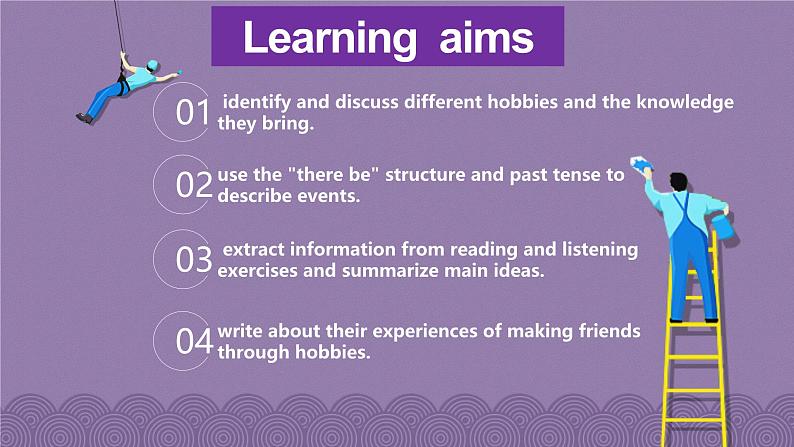 Learning aims

01 identify and discuss different hobbies and the knowledge they bring.

02 use the "there be" structure and past tense to describe events.

03 extract information from reading and listening exercises and summarize main ideas.

04 write about their experiences of making friends through hobbies.